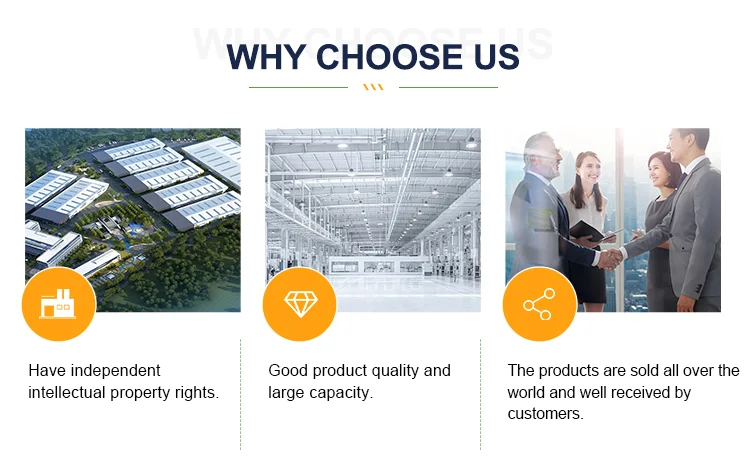 WHY CHOOSE US

WHY CHOOSE US

Have independent intellectual property rights.

Good product quality and large capacity.

The products are sold all over the world and well received by customers.